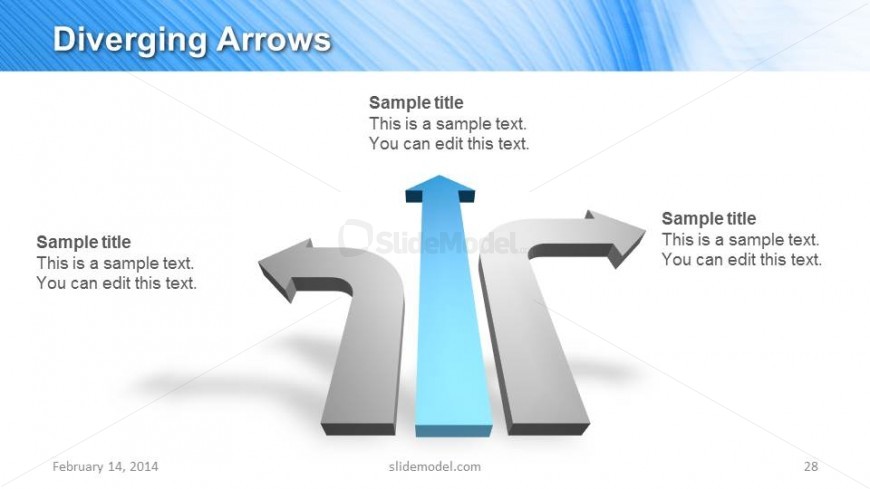 Diverging Arrows

Sample title
This is a sample text.
You can edit this text.

Sample title
This is a sample text.
You can edit this text.

SlideModel

Sample title
This is a sample text.
You can edit this text.

February 14, 2014

slidemodel.com

28